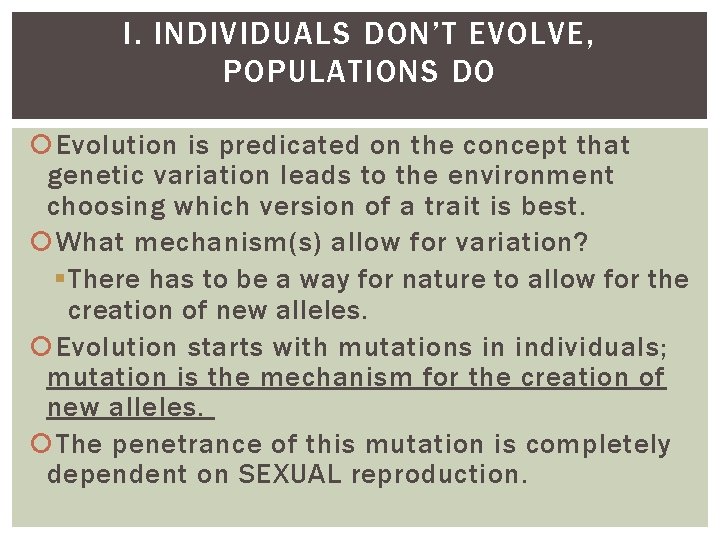 I. INDIVIDUALS DON'T EVOLVE, POPULATIONS DO

Evolution is predicated on the concept that genetic variation leads to the environment choosing which version of a trait is best.

What mechanism(s) allow for variation?

There has to be a way for nature to allow for the creation of new alleles.

Evolution starts with mutations in individuals; mutation is the mechanism for the creation of new alleles.

The penetrance of this mutation is completely dependent on SEXUAL reproduction.